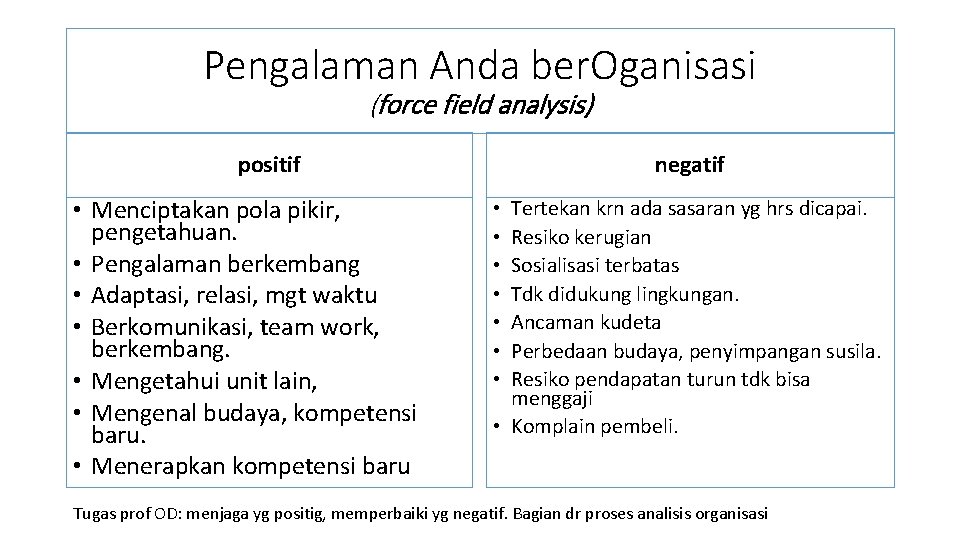 Pengalaman Anda berOganisasi
(force field analysis)

positif

• Menciptakan pola pikir, pengetahuan.
• Pengalaman berkembang
• Adaptasi, relasi, mgt waktu
• Berkomunikasi, team work, berkembang.
• Mengetahui unit lain,
• Mengenal budaya, kompetensi baru.
• Menerapkan kompetensi baru

negatif

• Tertekan krn ada sasaran yg hrs dicapai.
• Resiko kerugian
• Sosialisasi terbatas
• Tdk didukung lingkungan.
• Ancaman kudeta
• Perbedaan budaya, penyimpangan susila.
• Resiko pendapatan turun tdk bisa menggaji
• Komplain pembeli.

Tugas prof OD: menjaga yg positig, memperbaiki yg negatif. Bagian dr proses analisis organisasi